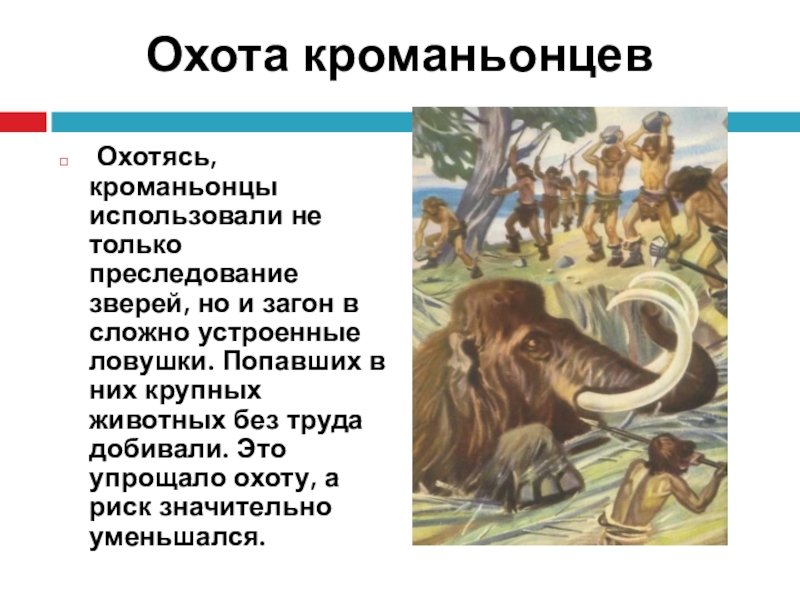 Охота кроманьонцев

Охотясь, кроманьонцы использовали не только преследование зверей, но и загон в сложно устроенные ловушки. Попавших в них крупных животных без труда добивали. Это упрощало охоту, а риск значительно уменьшался.